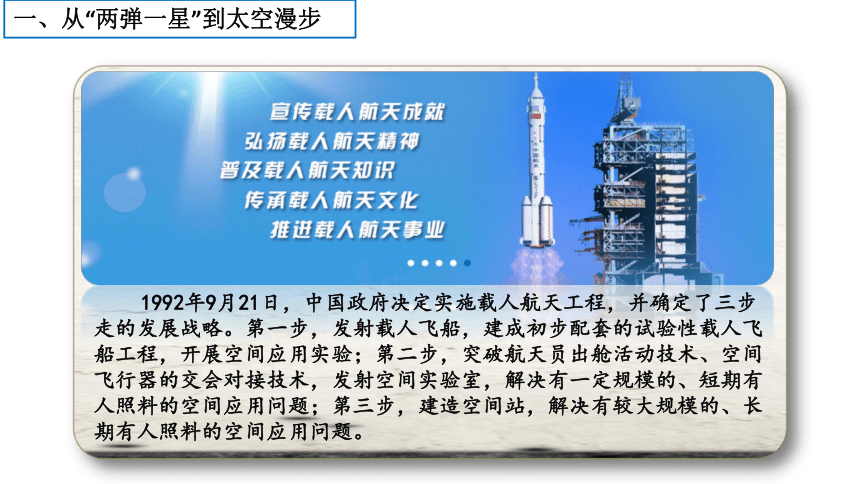 一、从“两弹一星”到太空漫步

宣传载人航天成就
弘扬载人航天精神
普及载人航天知识
传承载人航天文化
推进载人航天事业

1992年9月21日，中国政府决定实施载人航天工程，并确定了三步走的发展战略。第一步，发射载人飞船，建成初步配套的试验性载人飞船工程，开展空间应用实验；第二步，突破航天员出舱活动技术、空间飞行器的交会对接技术，发射空间实验室，解决有一定规模的、短期有人照料的空间应用问题；第三步，建造空间站，解决有较大规模的、长期有人照料的空间应用问题。